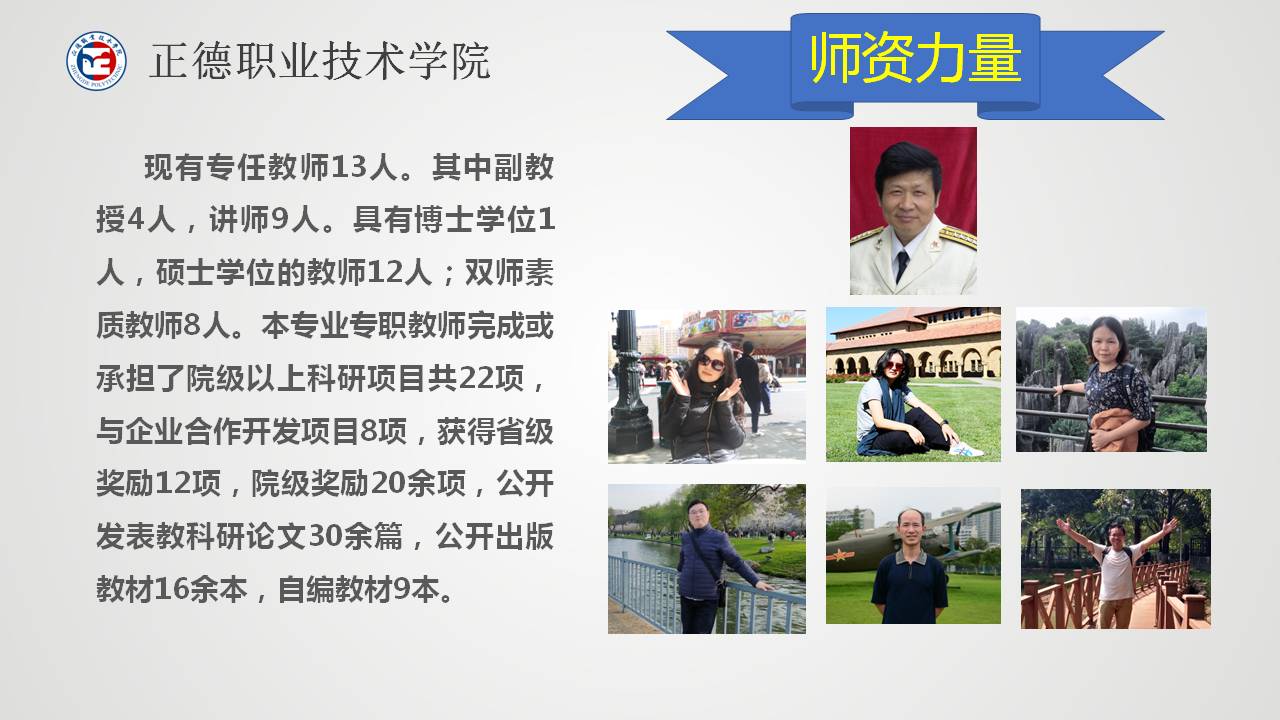 正德职业技术学院

师资力量

现有专任教师13人。其中副教授4人，讲师9人。具有博士学位1人，硕士学位的教师12人；双师素质教师8人。本专业专职教师完成或承担了院级以上科研项目共22项，与企业合作开发项目8项，获得省级奖励12项，院级奖励20余项，公开发表教科研论文30余篇，公开出版教材16余本，自编教材9本。